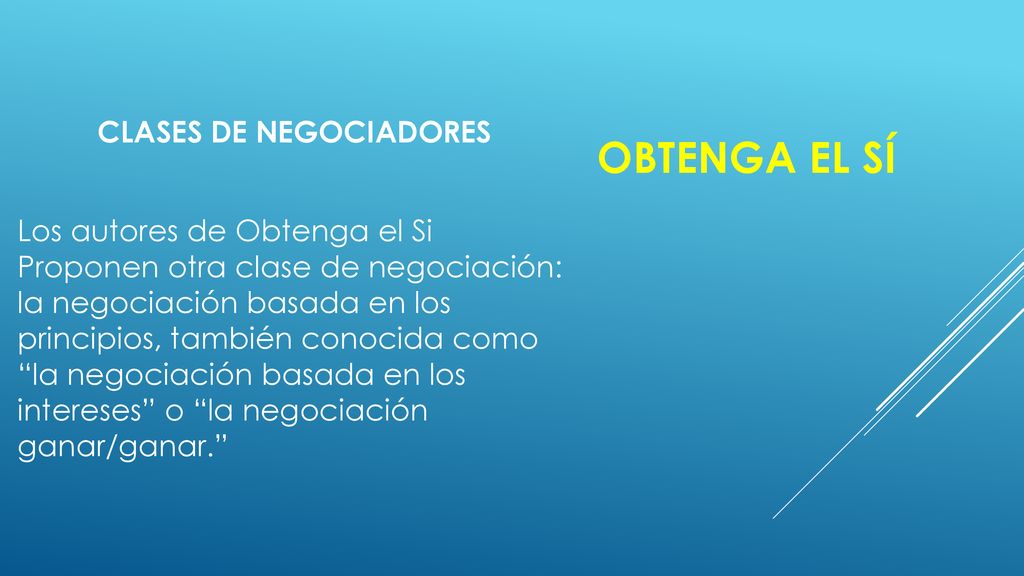 CLASES DE NEGOCIADORES

OBTENGA EL SÍ

Los autores de Obtenga el Si Proponen otra clase de negociación: la negociación basada en los principios, también conocida como “la negociación basada en los intereses” o “la negociación ganar/ganar.”